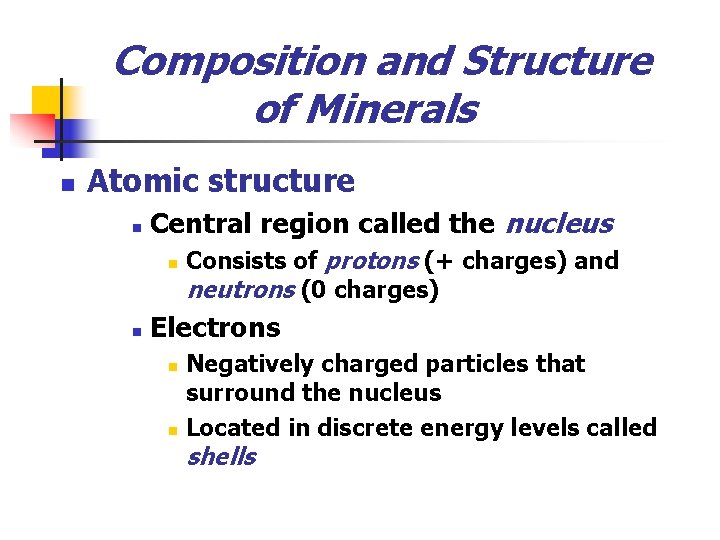 Composition and Structure of Minerals

Atomic structure

Central region called the nucleus

Consists of protons (+ charges) and neutrons (0 charges)

Electrons

Negatively charged particles that surround the nucleus

Located in discrete energy levels called shells